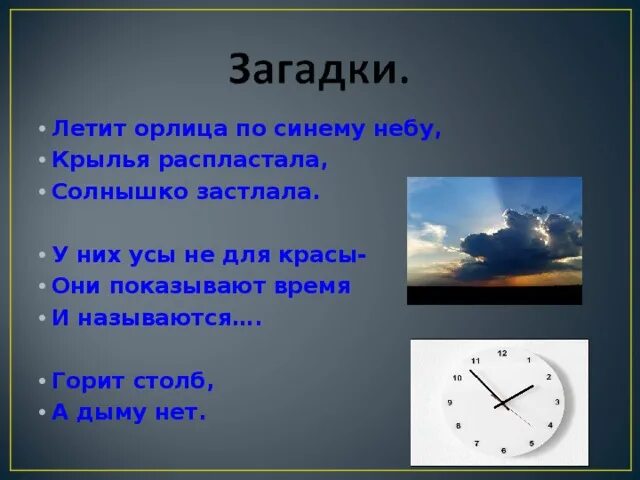 Загадки.

• Летит орлица по синему небу,
• Крылья распластала,
• Солнышко застлала.

• У них усы не для красы-
• Они показывают время
• И называются….

• Горит столб,
• А дыму нет.

12
1
2
3
4
5
6
7
8
9
10
11